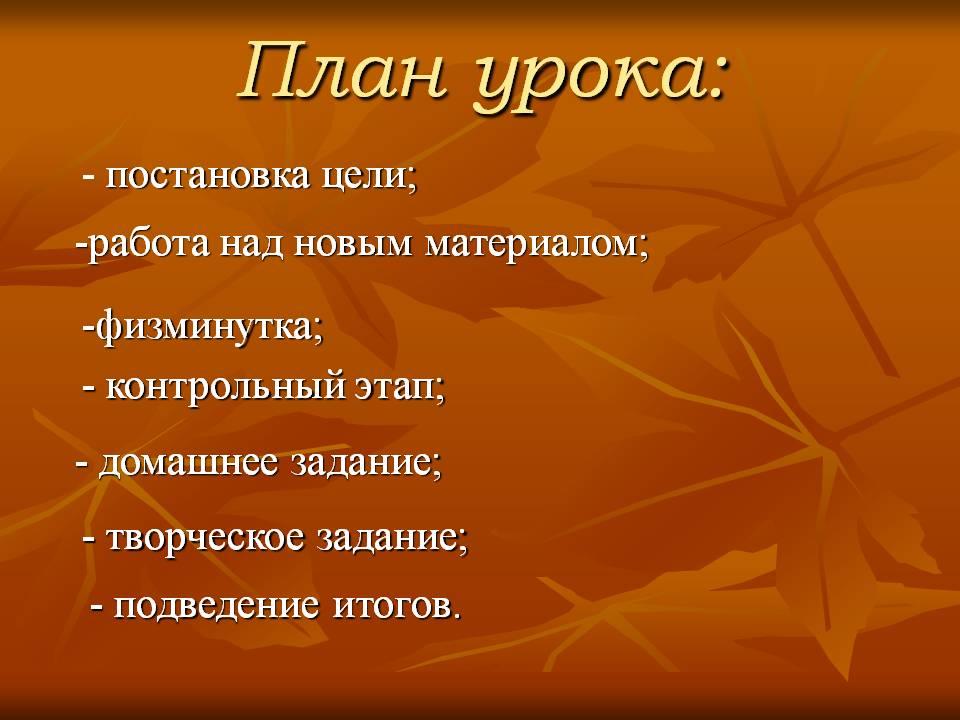 План урока:

- постановка цели;

-работа над новым материалом;

-физминутка;

- контрольный этап;

- домашнее задание;

- творческое задание;

- подведение итогов.